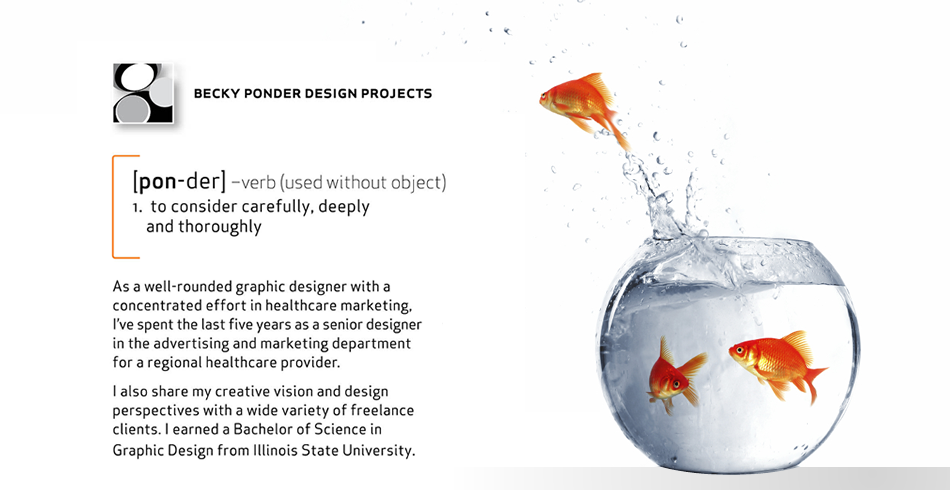 BECKY PONDER DESIGN PROJECTS

[pon-der] –verb (used without object)
1. to consider carefully, deeply and thoroughly

As a well-rounded graphic designer with a concentrated effort in healthcare marketing, I've spent the last five years as a senior designer in the advertising and marketing department for a regional healthcare provider.

I also share my creative vision and design perspectives with a wide variety of freelance clients. I earned a Bachelor of Science in Graphic Design from Illinois State University.